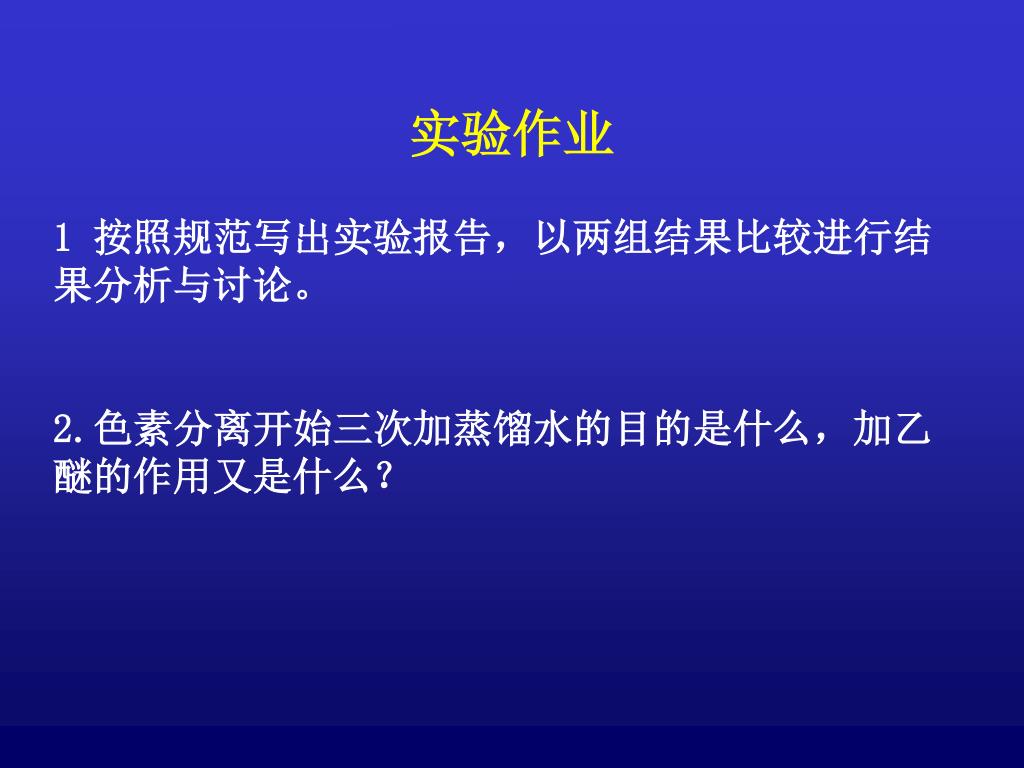 实验作业

1 按照规范写出实验报告，以两组结果比较进行结果分析与讨论。

2.色素分离开始三次加蒸馏水的目的是什么，加乙醚的作用又是什么？